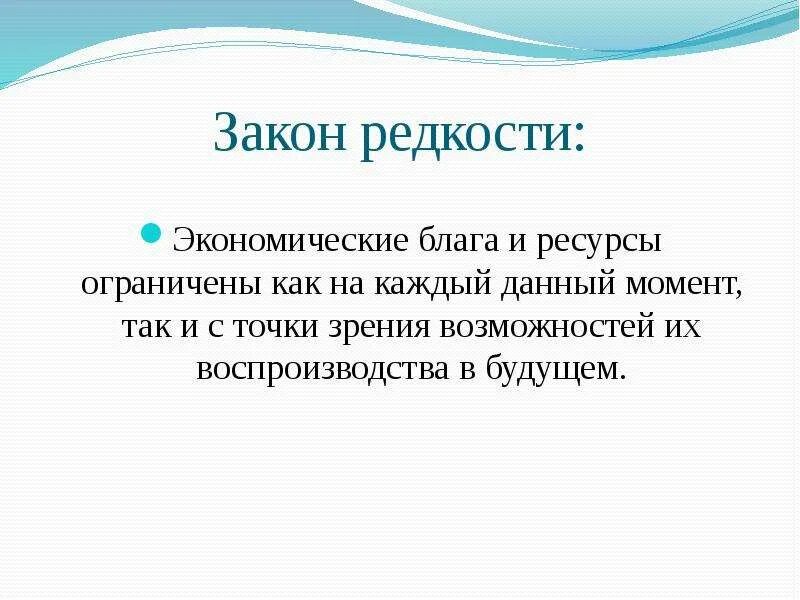 Закон редкости:

Экономические блага и ресурсы ограничены как на каждый данный момент, так и с точки зрения возможностей их воспроизводства в будущем.